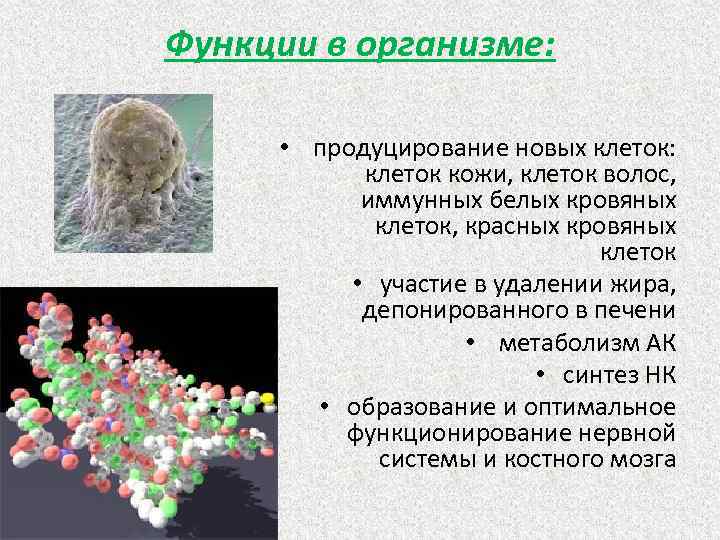 Функции в организме:

• продуцирование новых клеток: клеток кожи, клеток волос, иммунных белых кровяных клеток, красных кровяных клеток

• участие в удалении жира, депонированного в печени

• метаболизм АК

• синтез НК

• образование и оптимальное функционирование нервной системы и костного мозга